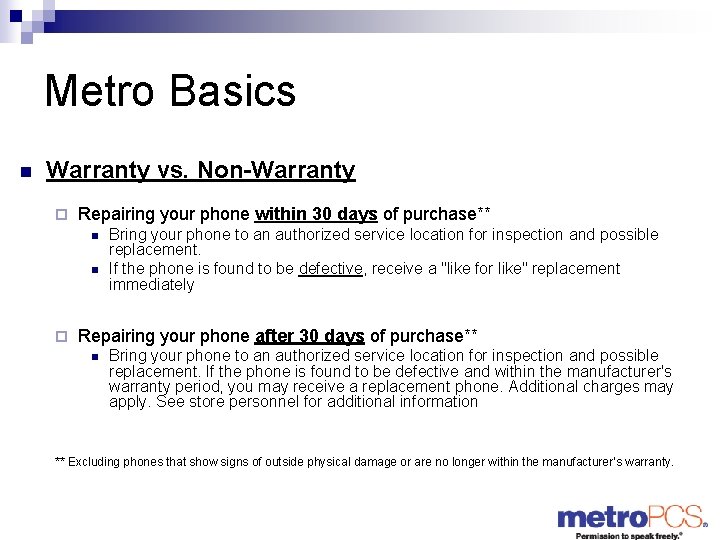 Metro Basics

Warranty vs. Non-Warranty

Repairing your phone within 30 days of purchase**

Bring your phone to an authorized service location for inspection and possible replacement.

If the phone is found to be defective, receive a "like for like" replacement immediately

Repairing your phone after 30 days of purchase**

Bring your phone to an authorized service location for inspection and possible replacement. If the phone is found to be defective and within the manufacturer's warranty period, you may receive a replacement phone. Additional charges may apply. See store personnel for additional information

** Excluding phones that show signs of outside physical damage or are no longer within the manufacturer's warranty.

metroPCS.
Permission to speak freely.®